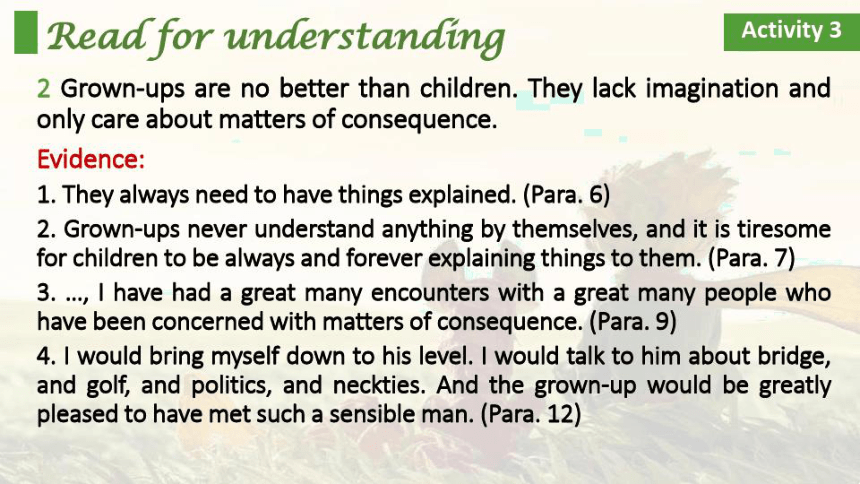 Read for understanding

Activity 3

2 Grown-ups are no better than children. They lack imagination and only care about matters of consequence.

Evidence:

1. They always need to have things explained. (Para. 6)

2. Grown-ups never understand anything by themselves, and it is tiresome for children to be always and forever explaining things to them. (Para. 7)

3. ..., I have had a great many encounters with a great many people who have been concerned with matters of consequence. (Para. 9)

4. I would bring myself down to his level. I would talk to him about bridge, and golf, and politics, and neckties. And the grown-up would be greatly pleased to have met such a sensible man. (Para. 12)